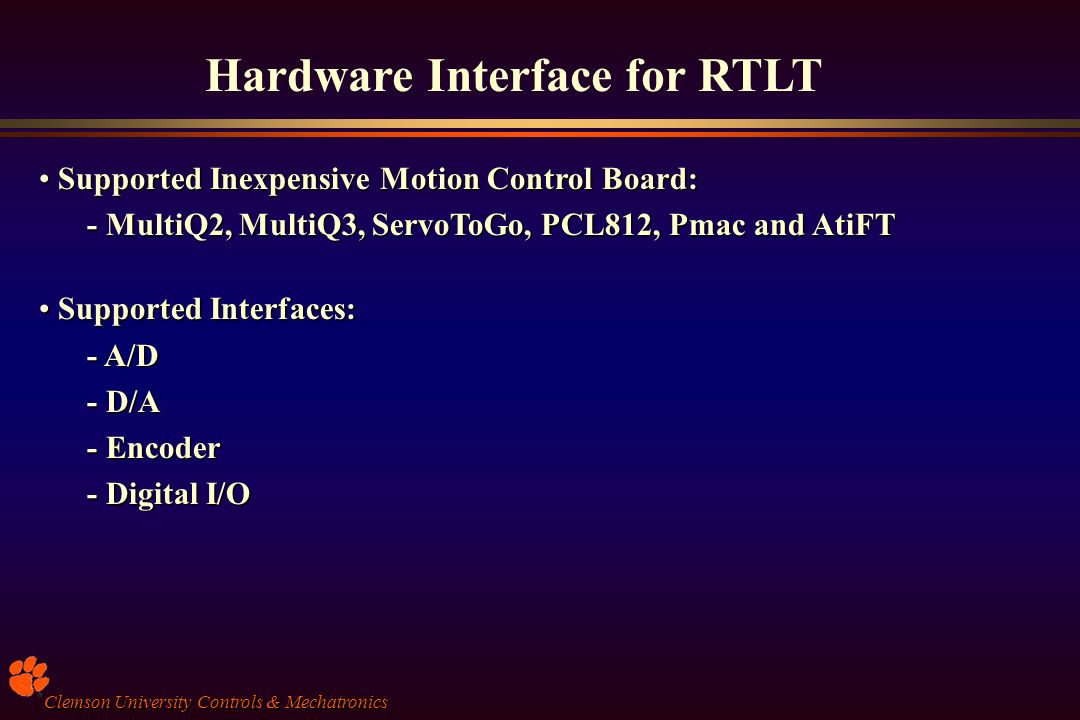 Hardware Interface for RTLT

• Supported Inexpensive Motion Control Board:

- MultiQ2, MultiQ3, ServoToGo, PCL812, Pmac and AtiFT

• Supported Interfaces:

- A/D

- D/A

- Encoder

- Digital I/O

Clemson University Controls & Mechatronics